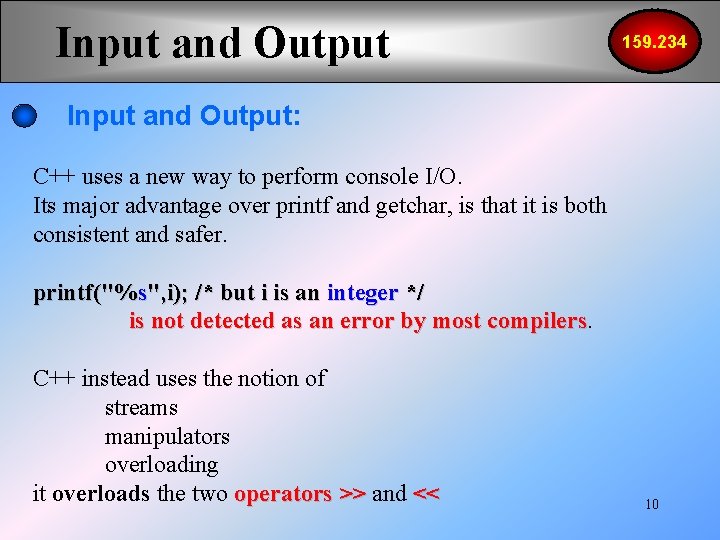 Input and Output

159.234

Input and Output:

C++ uses a new way to perform console I/O.
Its major advantage over printf and getchar, is that it is both consistent and safer.

printf("%s",i); /* but i is an integer */
is not detected as an error by most compilers.

C++ instead uses the notion of
streams
manipulators
overloading
it overloads the two operators >> and <<

10